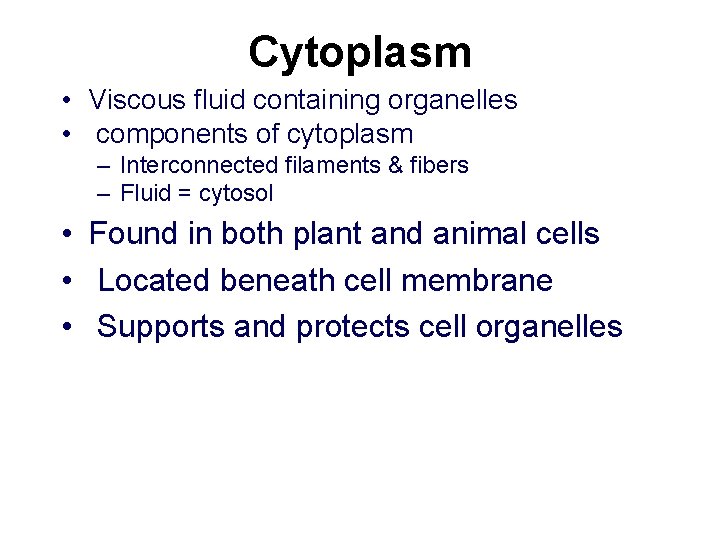 Cytoplasm

• Viscous fluid containing organelles
• components of cytoplasm
  – Interconnected filaments & fibers
  – Fluid = cytosol
• Found in both plant and animal cells
• Located beneath cell membrane
• Supports and protects cell organelles